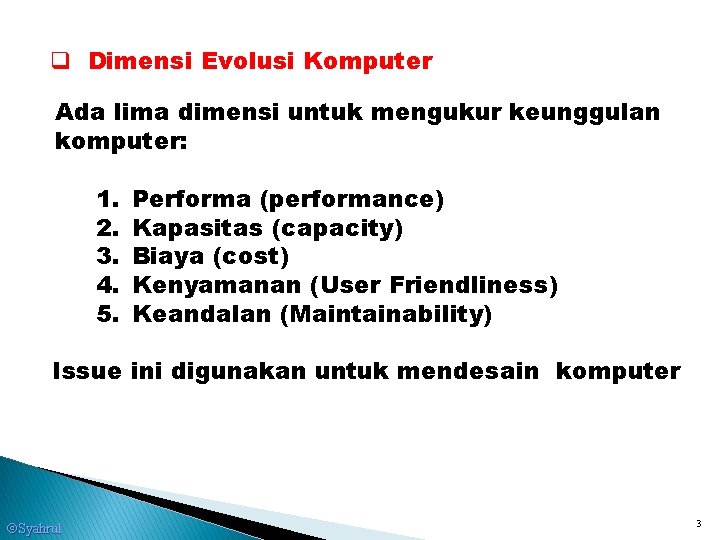 ❑ Dimensi Evolusi Komputer

Ada lima dimensi untuk mengukur keunggulan komputer:

1. Performa (performance)
2. Kapasitas (capacity)
3. Biaya (cost)
4. Kenyamanan (User Friendliness)
5. Keandalan (Maintainability)

Issue ini digunakan untuk mendesain komputer

©Syahrul

3